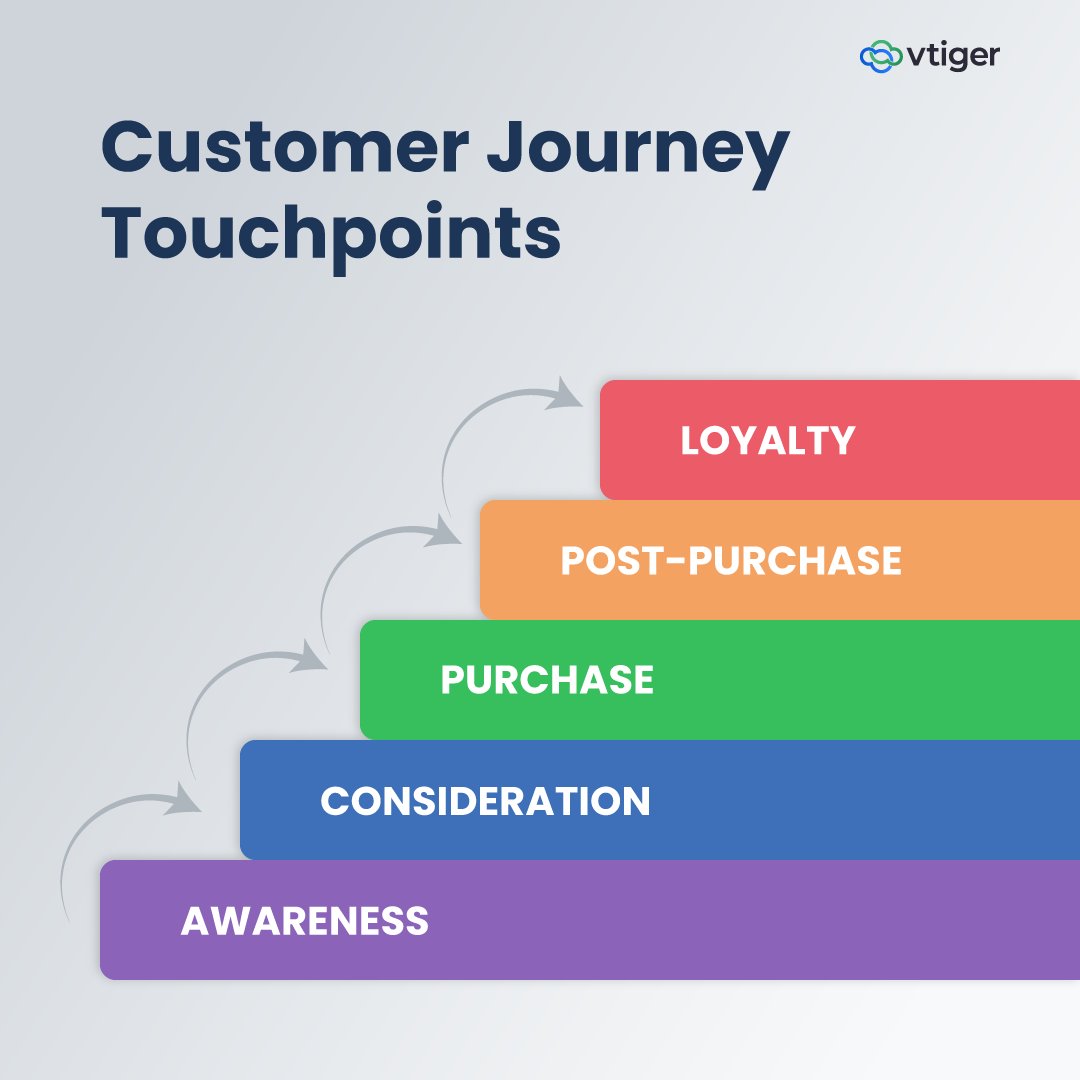 vtiger

Customer Journey Touchpoints

LOYALTY

POST-PURCHASE

PURCHASE

CONSIDERATION

AWARENESS